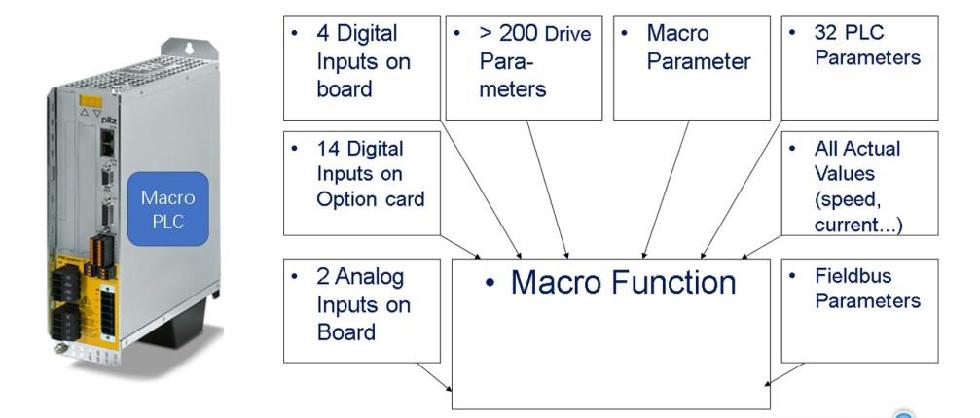 pilz

Macro PLC

• 4 Digital Inputs on board

• > 200 Drive Parameters

• Macro Parameter

• 32 PLC Parameters

• 14 Digital Inputs on Option card

• All Actual Values (speed, current...)

• 2 Analog Inputs on Board

• Macro Function

• Fieldbus Parameters